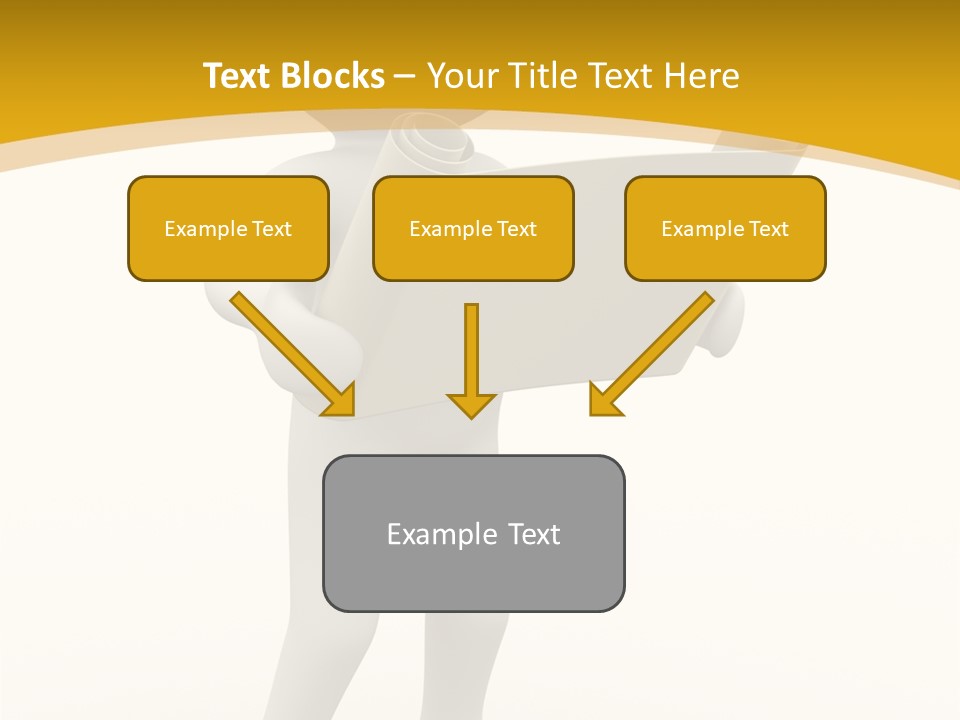 Text Blocks – Your Title Text Here

Example Text

Example Text

Example Text

Example Text